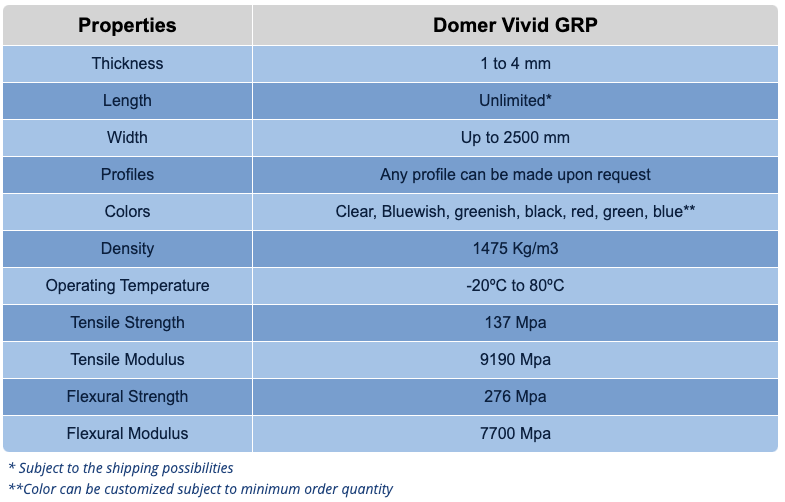 | Properties | Domer Vivid GRP |
|---|---|
| Thickness | 1 to 4 mm |
| Length | Unlimited* |
| Width | Up to 2500 mm |
| Profiles | Any profile can be made upon request |
| Colors | Clear, Bluewish, greenish, black, red, green, blue** |
| Density | 1475 Kg/m3 |
| Operating Temperature | -20ºC to 80ºC |
| Tensile Strength | 137 Mpa |
| Tensile Modulus | 9190 Mpa |
| Flexural Strength | 276 Mpa |
| Flexural Modulus | 7700 Mpa |

* Subject to the shipping possibilities
**Color can be customized subject to minimum order quantity